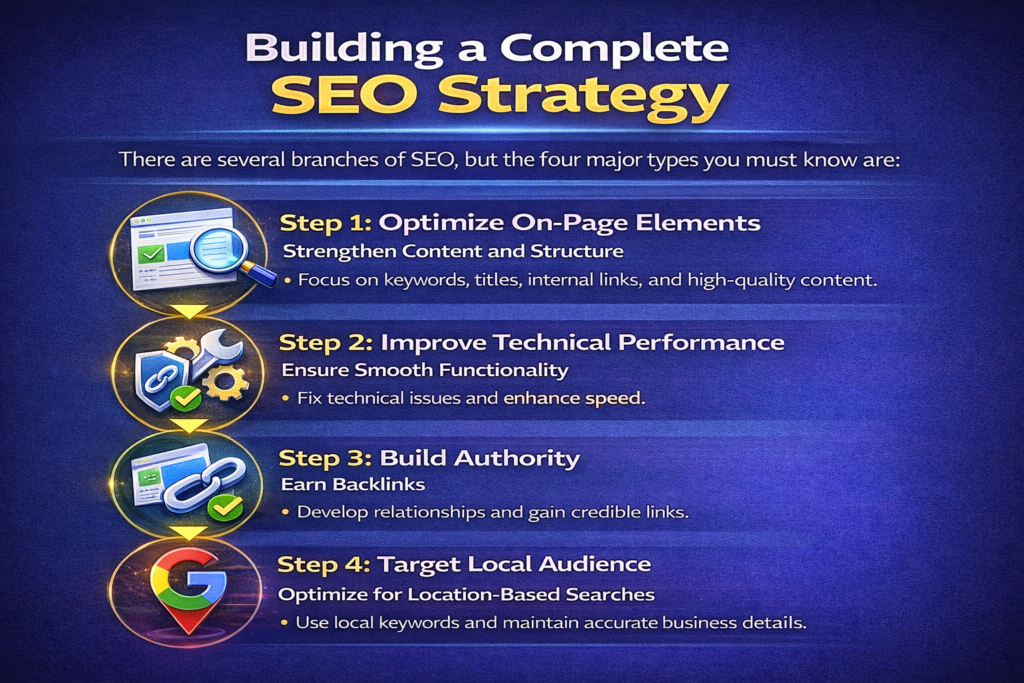 Building a Complete
SEO Strategy

There are several branches of SEO, but the four major types you must know are:

Step 1: Optimize On-Page Elements
Strengthen Content and Structure
• Focus on keywords, titles, internal links, and high-quality content.

Step 2: Improve Technical Performance
Ensure Smooth Functionality
• Fix technical issues and enhance speed.

Step 3: Build Authority
Earn Backlinks
• Develop relationships and gain credible links.

Step 4: Target Local Audience
Optimize for Location-Based Searches
• Use local keywords and maintain accurate business details.